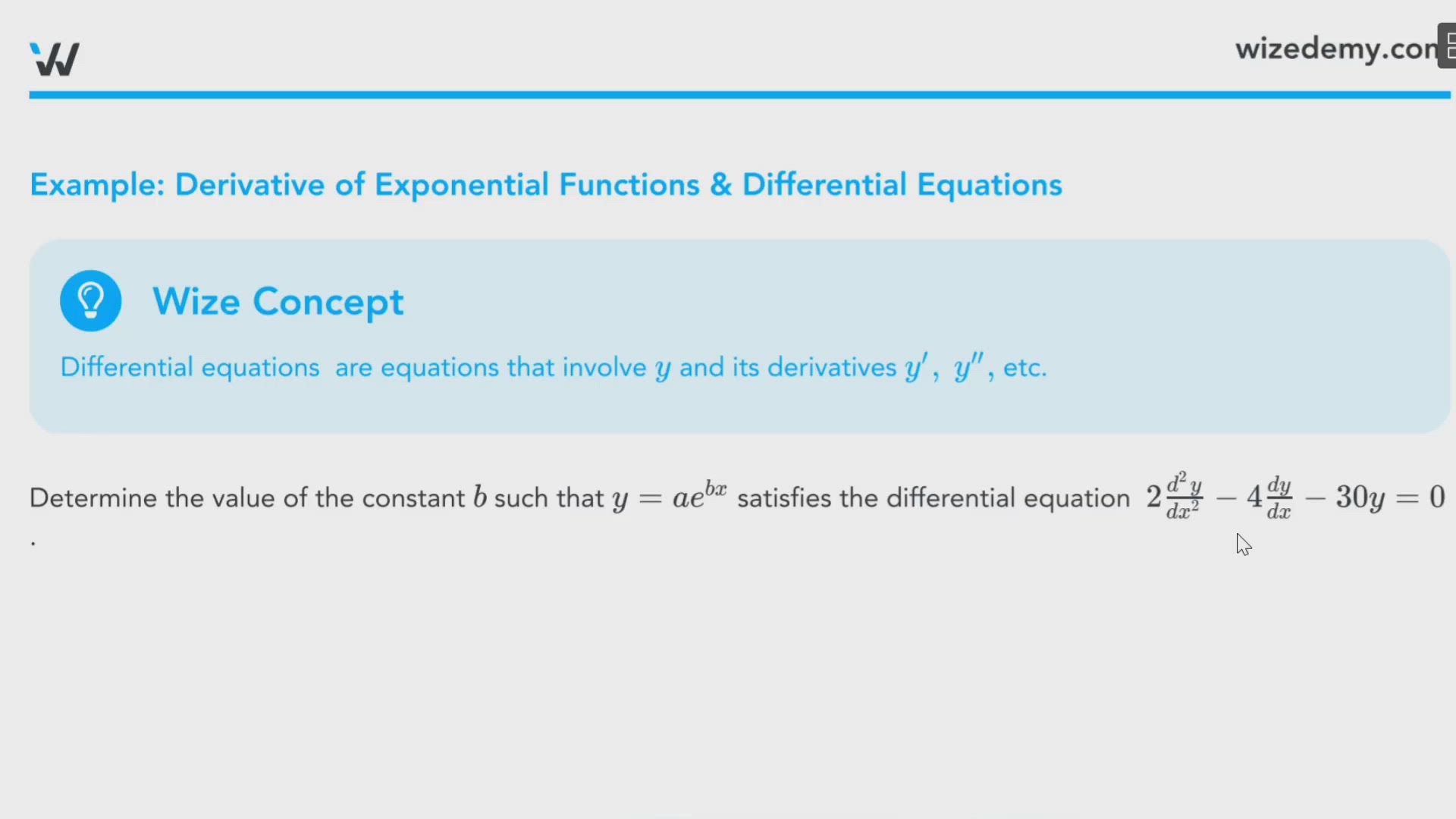 wizedemy.con

Example: Derivative of Exponential Functions & Differential Equations

Wize Concept

Differential equations are equations that involve $y$ and its derivatives $y'$, $y''$, etc.

Determine the value of the constant $b$ such that $y = ae^{bx}$ satisfies the differential equation $2\frac{d^2y}{dx^2} - 4\frac{dy}{dx} - 30y = 0$ .